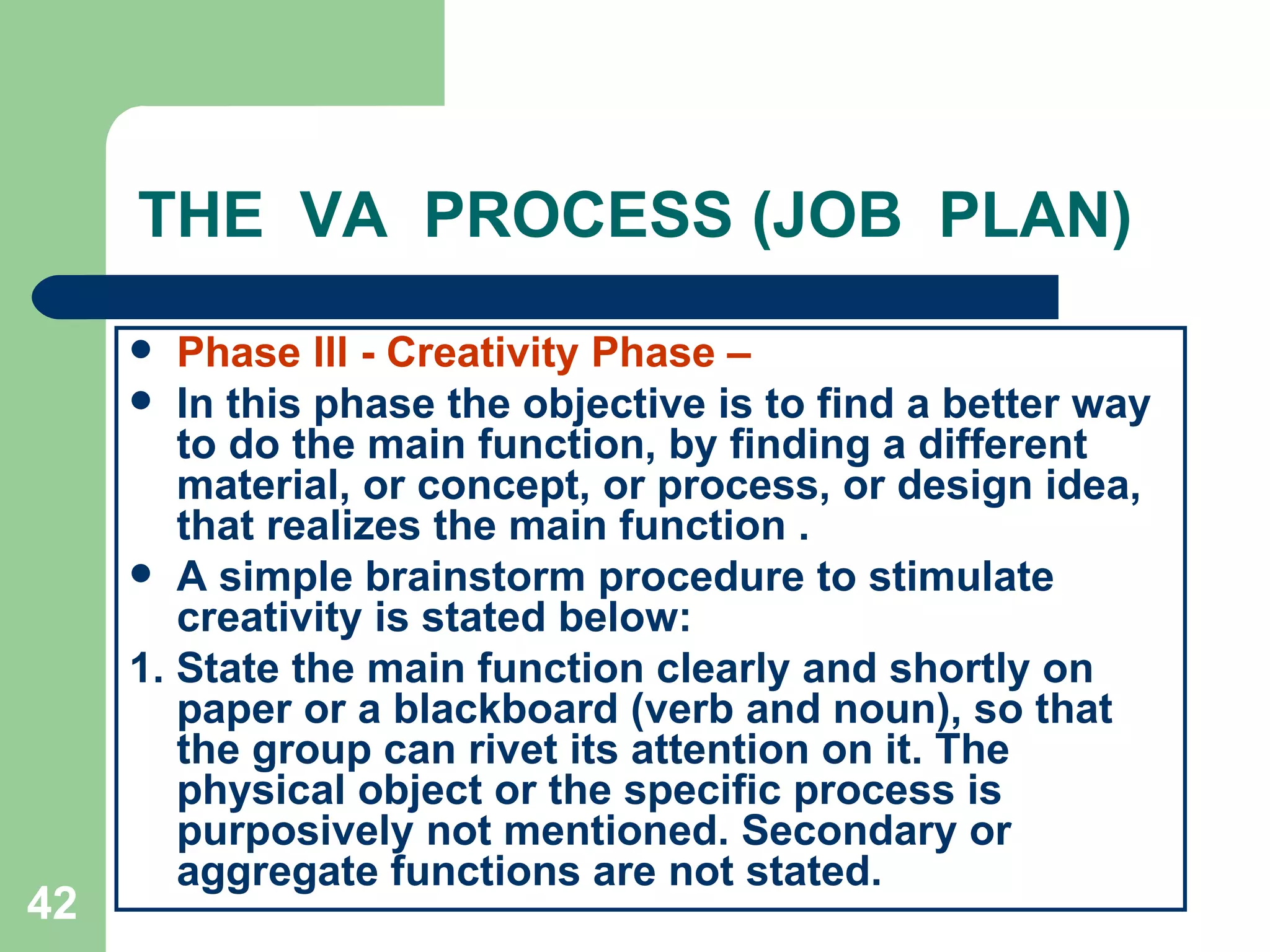 THE VA PROCESS (JOB PLAN)

- Phase III - Creativity Phase –
- In this phase the objective is to find a better way to do the main function, by finding a different material, or concept, or process, or design idea, that realizes the main function .
- A simple brainstorm procedure to stimulate creativity is stated below:

1. State the main function clearly and shortly on paper or a blackboard (verb and noun), so that the group can rivet its attention on it. The physical object or the specific process is purposively not mentioned. Secondary or aggregate functions are not stated.

42